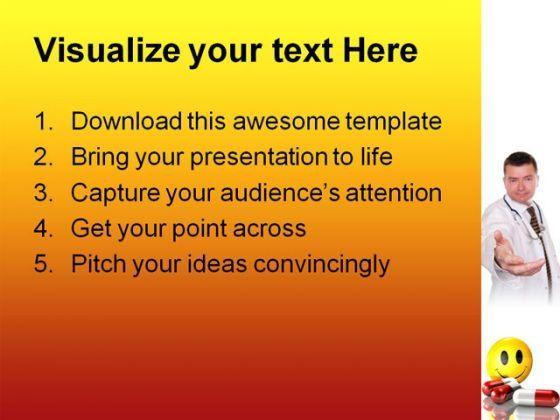 Visualize your text Here

1. Download this awesome template
2. Bring your presentation to life
3. Capture your audience's attention
4. Get your point across
5. Pitch your ideas convincingly